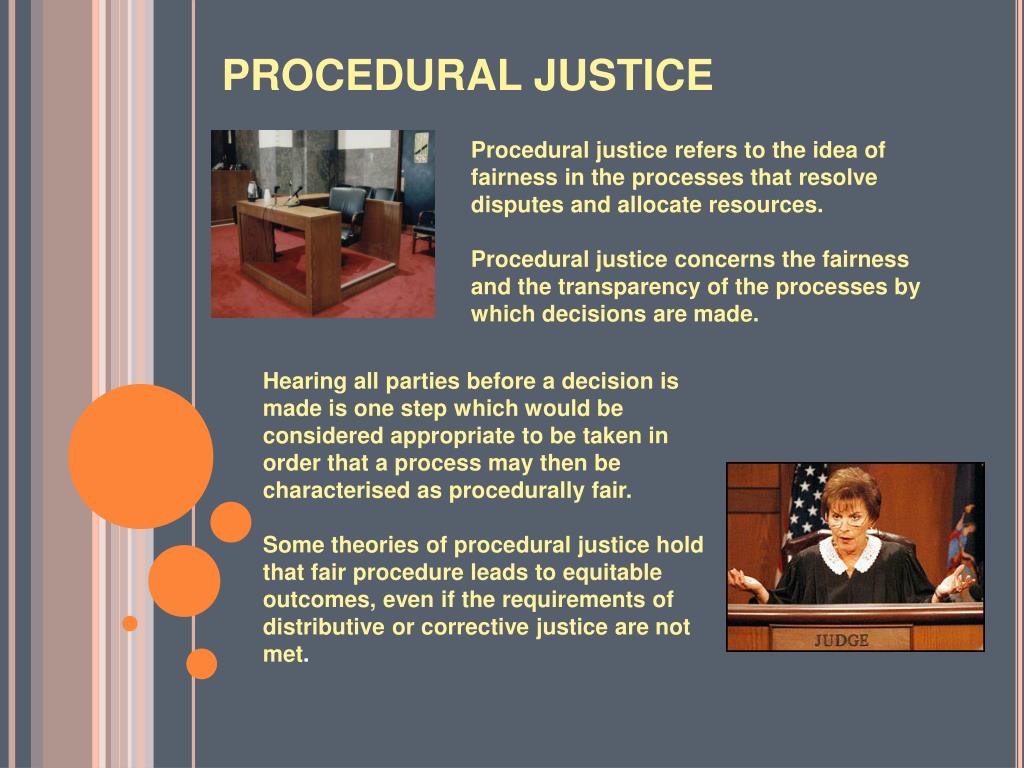 PROCEDURAL JUSTICE

Procedural justice refers to the idea of fairness in the processes that resolve disputes and allocate resources.

Procedural justice concerns the fairness and the transparency of the processes by which decisions are made.

Hearing all parties before a decision is made is one step which would be considered appropriate to be taken in order that a process may then be characterised as procedurally fair.

Some theories of procedural justice hold that fair procedure leads to equitable outcomes, even if the requirements of distributive or corrective justice are not met.

JUDGE